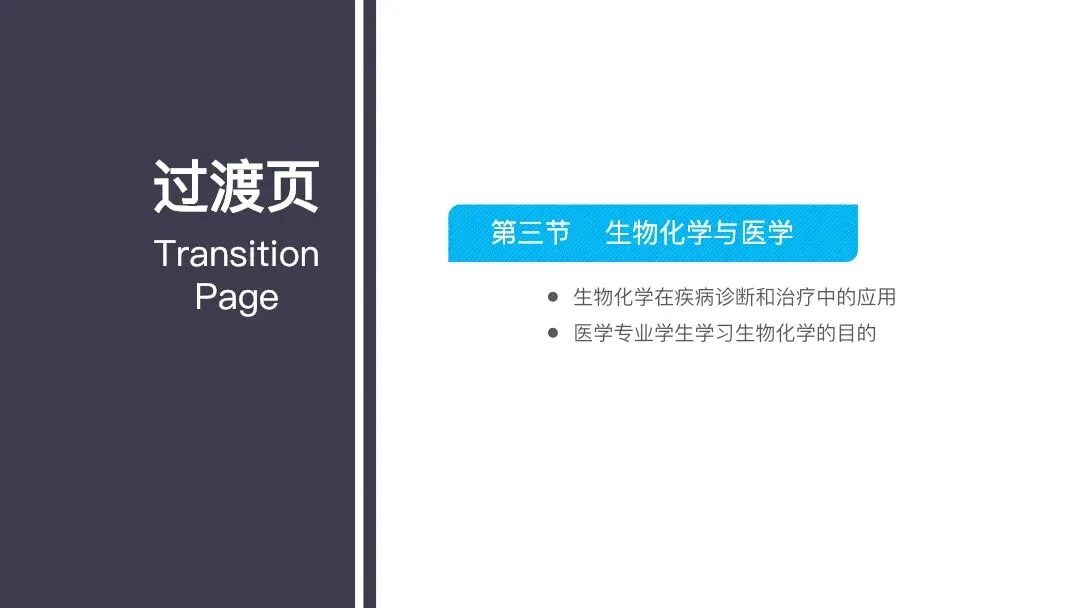 过渡页
Transition Page

第三节　生物化学与医学

● 生物化学在疾病诊断和治疗中的应用
● 医学专业学生学习生物化学的目的